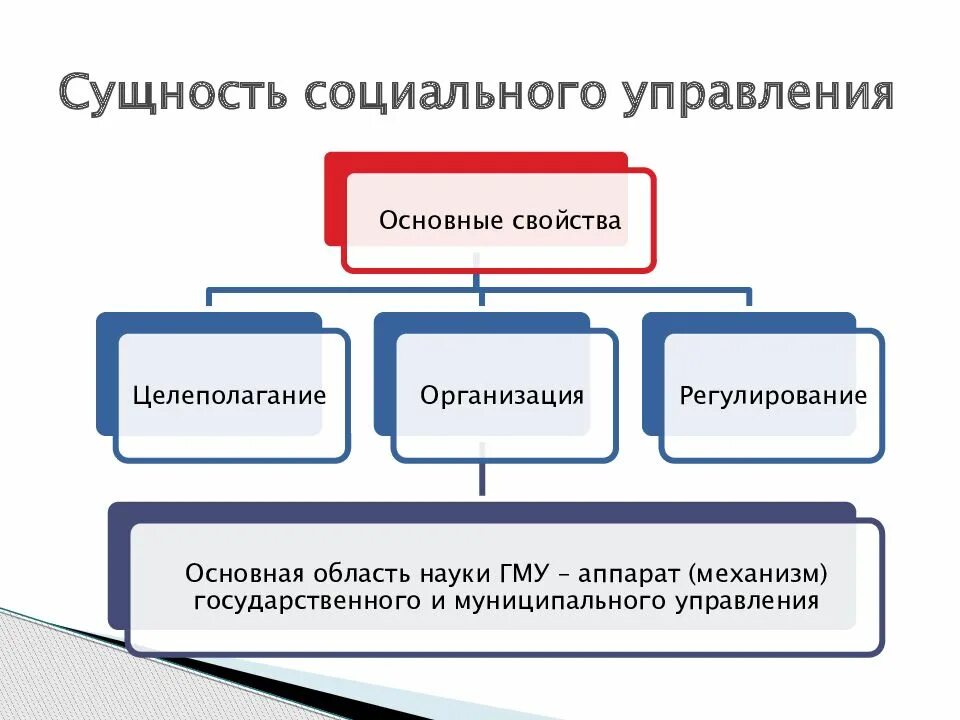 Сущность социального управления

Основные свойства

Целеполагание

Организация

Регулирование

Основная область науки ГМУ – аппарат (механизм) государственного и муниципального управления